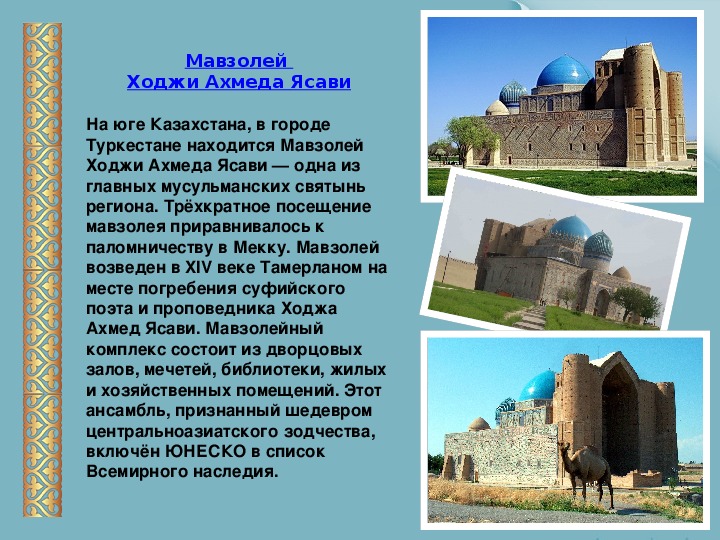 Мавзолей
Ходжи Ахмеда Ясави

На юге Казахстана, в городе Туркестане находится Мавзолей Ходжи Ахмеда Ясави — одна из главных мусульманских святынь региона. Трёхкратное посещение мавзолея приравнивалось к паломничеству в Мекку. Мавзолей возведен в XIV веке Тамерланом на месте погребения суфийского поэта и проповедника Ходжа Ахмед Ясави. Мавзолейный комплекс состоит из дворцовых залов, мечетей, библиотеки, жилых и хозяйственных помещений. Этот ансамбль, признанный шедевром центральноазиатского зодчества, включён ЮНЕСКО в список Всемирного наследия.